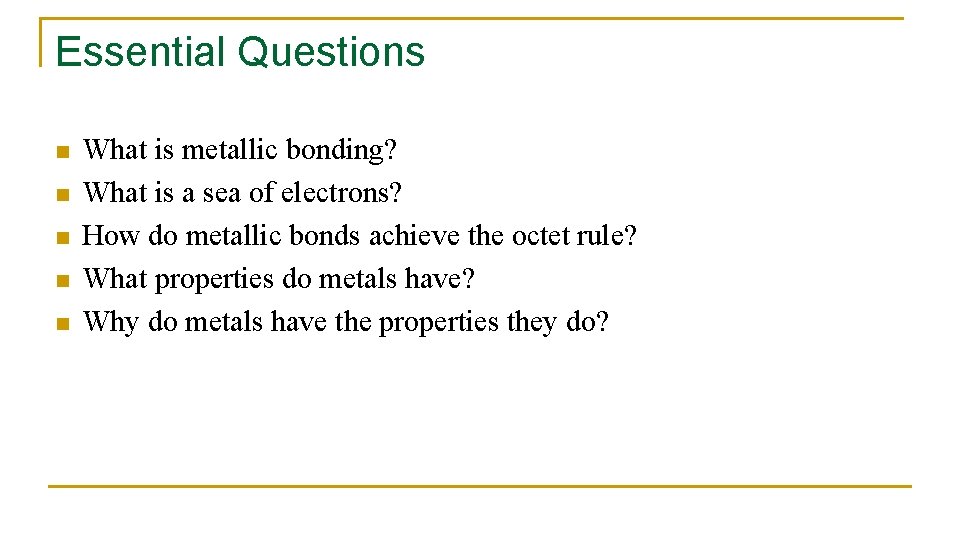 Essential Questions

- What is metallic bonding?
- What is a sea of electrons?
- How do metallic bonds achieve the octet rule?
- What properties do metals have?
- Why do metals have the properties they do?